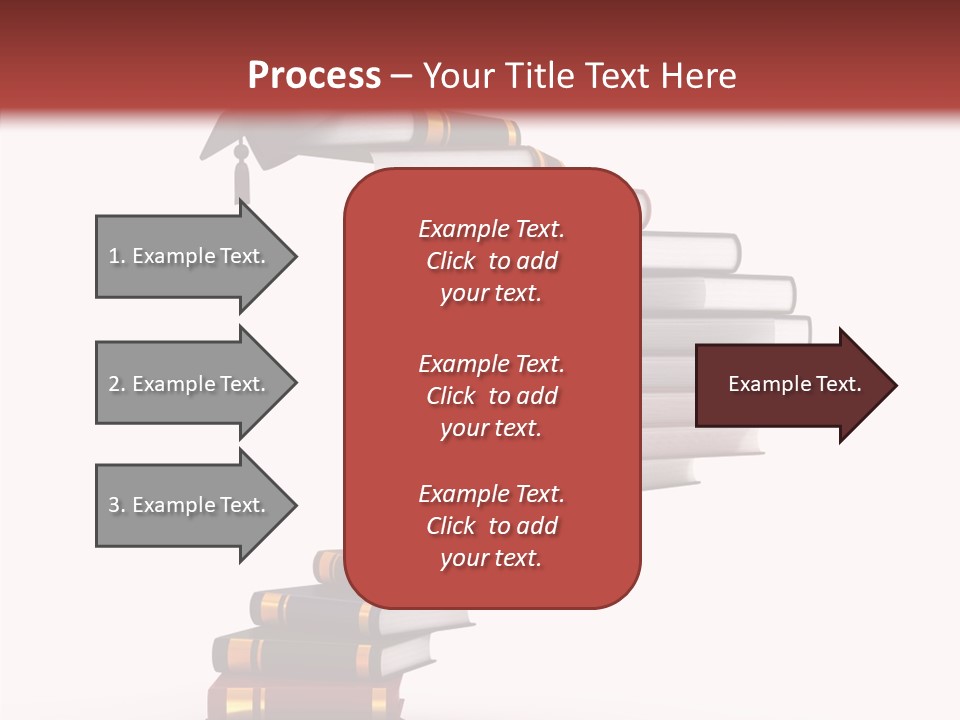 Process – Your Title Text Here

1. Example Text.

2. Example Text.

3. Example Text.

Example Text. Click to add your text.

Example Text. Click to add your text.

Example Text. Click to add your text.

Example Text.